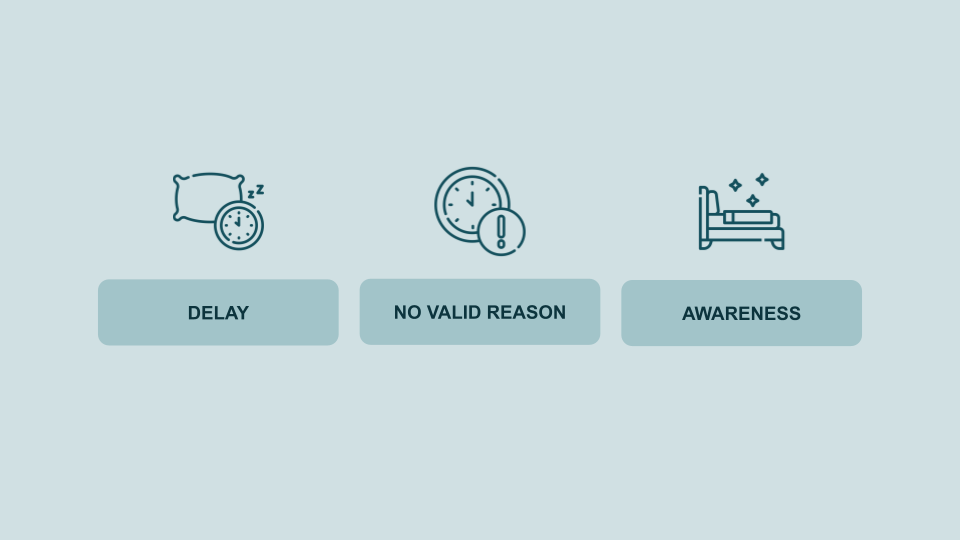 DELAY

NO VALID REASON

AWARENESS